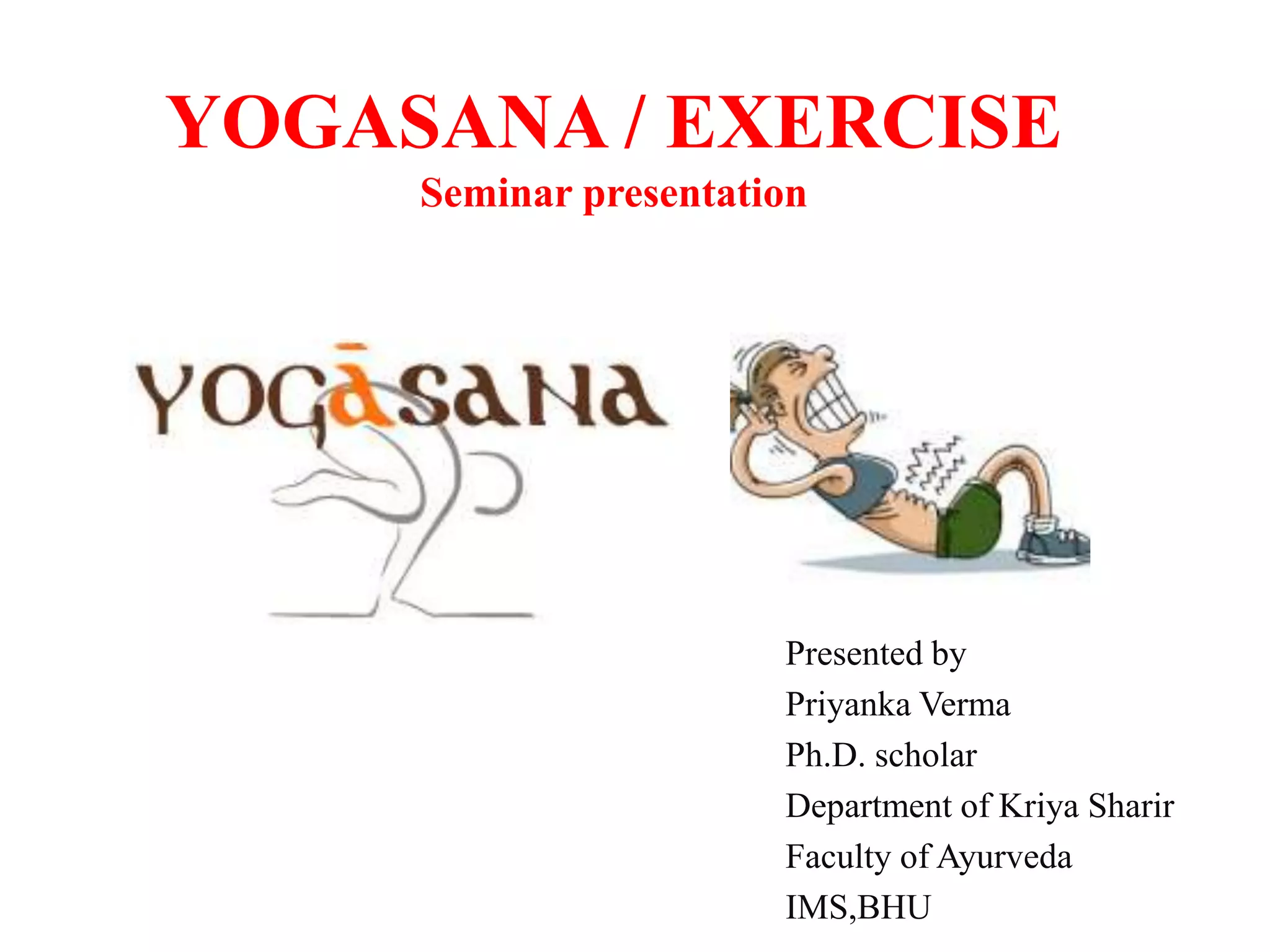 YOGASANA / EXERCISE
Seminar presentation

YOGĀSANA

Presented by
Priyanka Verma
Ph.D. scholar
Department of Kriya Sharir
Faculty of Ayurveda
IMS,BHU